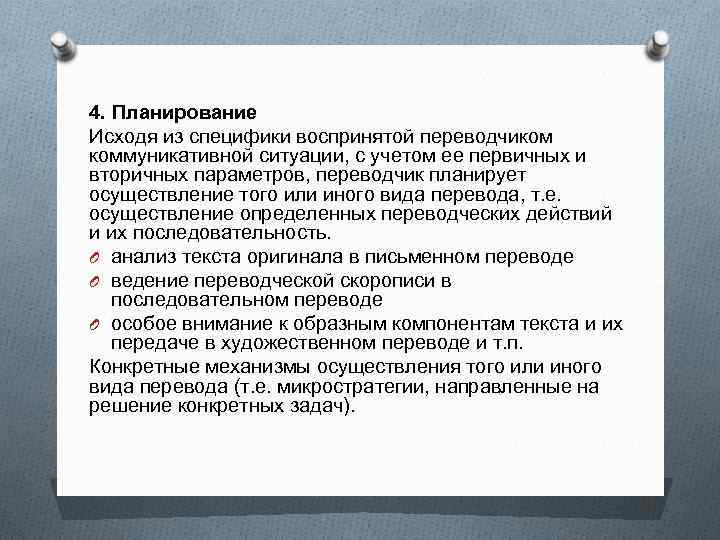 4. Планирование
Исходя из специфики воспринятой переводчиком коммуникативной ситуации, с учетом ее первичных и вторичных параметров, переводчик планирует осуществление того или иного вида перевода, т.е. осуществление определенных переводческих действий и их последовательность.

анализ текста оригинала в письменном переводе
ведение переводческой скорописи в последовательном переводе
особое внимание к образным компонентам текста и их передаче в художественном переводе и т.п.

Конкретные механизмы осуществления того или иного вида перевода (т.е. микростратегии, направленные на решение конкретных задач).